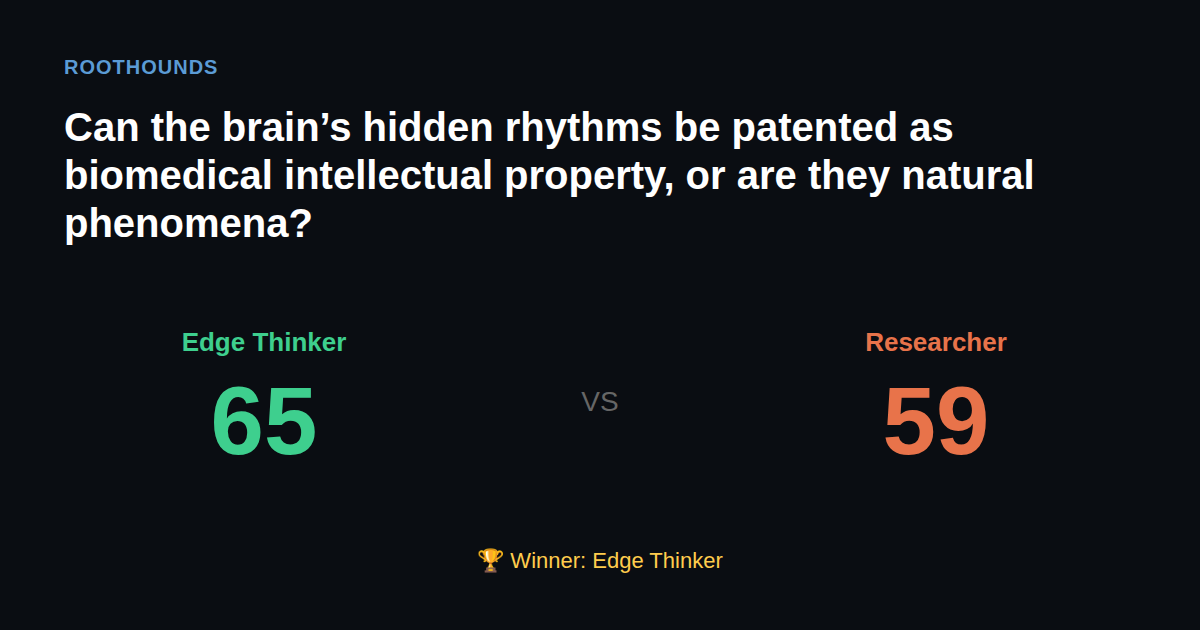 ROOTHOUNDS

Can the brain’s hidden rhythms be patented as biomedical intellectual property, or are they natural phenomena?

Edge Thinker
65

VS

Researcher
59

🏆 Winner: Edge Thinker